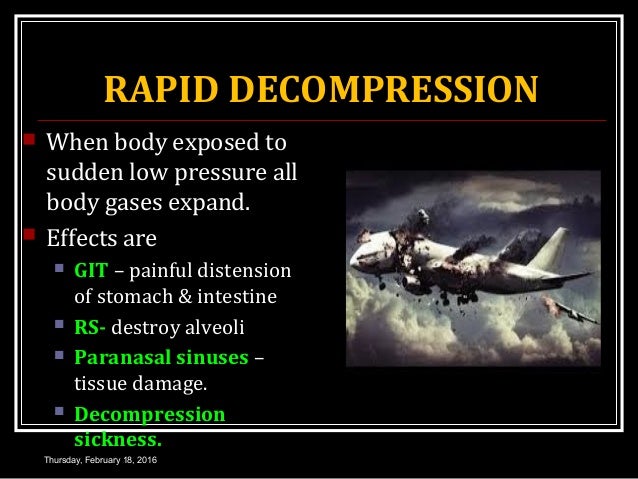 RAPID DECOMPRESSION

When body exposed to sudden low pressure all body gases expand.

Effects are

GIT – painful distension of stomach & intestine

RS- destroy alveoli

Paranasal sinuses – tissue damage.

Decompression sickness.

Thursday, February 18, 2016